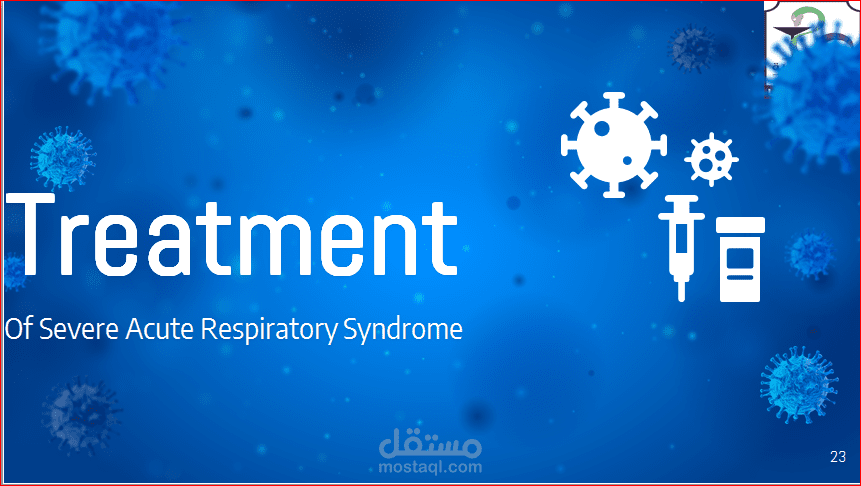 Treatment

Of Severe Acute Respiratory Syndrome

مستقل
mostaql.com

23